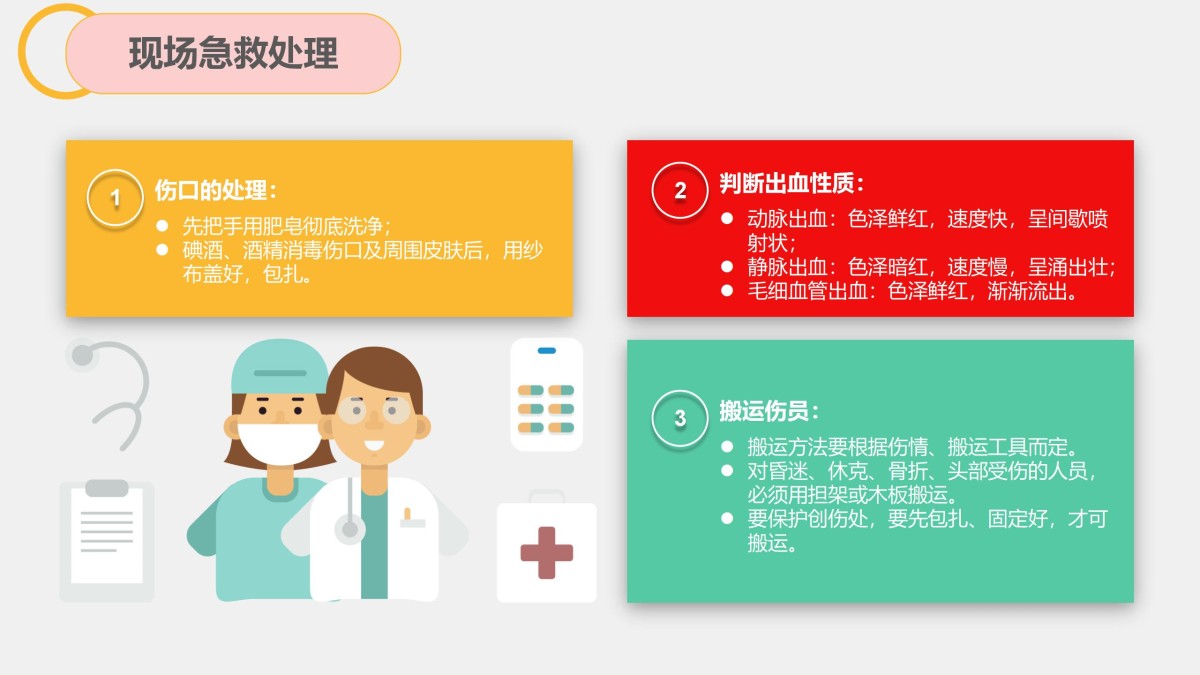 现场急救处理

1 伤口的处理：
● 先把手用肥皂彻底洗净；
● 碘酒、酒精消毒伤口及周围皮肤后，用纱布盖好，包扎。

2 判断出血性质：
● 动脉出血：色泽鲜红，速度快，呈间歇喷射状；
● 静脉出血：色泽暗红，速度慢，呈涌出壮；
● 毛细血管出血：色泽鲜红，渐渐流出。

3 搬运伤员：
● 搬运方法要根据伤情、搬运工具而定。
● 对昏迷、休克、骨折、头部受伤的人员，必须用担架或木板搬运。
● 要保护创伤处，要先包扎、固定好，才可搬运。